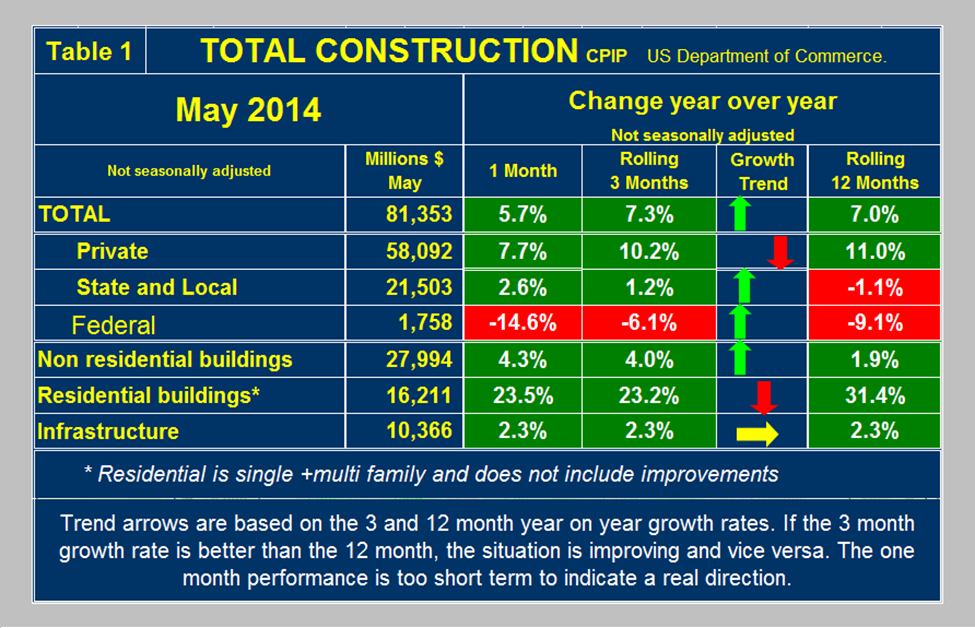 Table 1 TOTAL CONSTRUCTION CPIP US Department of Commerce.

May 2014

Change year over year
Not seasonally adjusted

| Not seasonally adjusted | Millions $ May | 1 Month | Rolling 3 Months | Growth Trend | Rolling 12 Months |
|---|---|---|---|---|---|
| TOTAL | 81,353 | 5.7% | 7.3% | | 7.0% |
| Private | 58,092 | 7.7% | 10.2% | | 11.0% |
| State and Local | 21,503 | 2.6% | 1.2% | | -1.1% |
| Federal | 1,758 | -14.6% | -6.1% | | -9.1% |
| Non residential buildings | 27,994 | 4.3% | 4.0% | | 1.9% |
| Residential buildings* | 16,211 | 23.5% | 23.2% | | 31.4% |
| Infrastructure | 10,366 | 2.3% | 2.3% | | 2.3% |

* Residential is single +multi family and does not include improvements

Trend arrows are based on the 3 and 12 month year on year growth rates. If the 3 month growth rate is better than the 12 month, the situation is improving and vice versa. The one month performance is too short term to indicate a real direction.